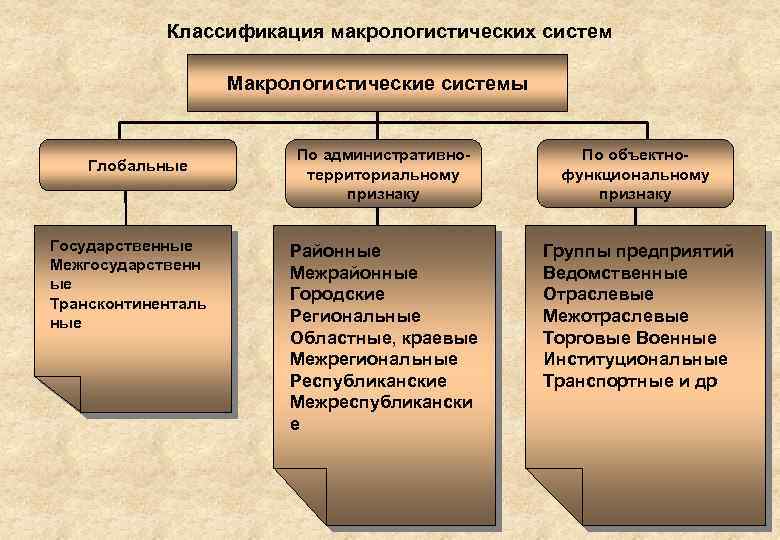 Классификация макрологистических систем

Макрологистические системы

Глобальные

По административно-территориальному признаку

По объектно-функциональному признаку

Государственные
Межгосударственные
Трансконтинентальные

Районные
Межрайонные
Городские
Региональные
Областные, краевые
Межрегиональные
Республиканские
Межреспубликанские

Группы предприятий
Ведомственные
Отраслевые
Межотраслевые
Торговые Военные
Институциональные
Транспортные и др